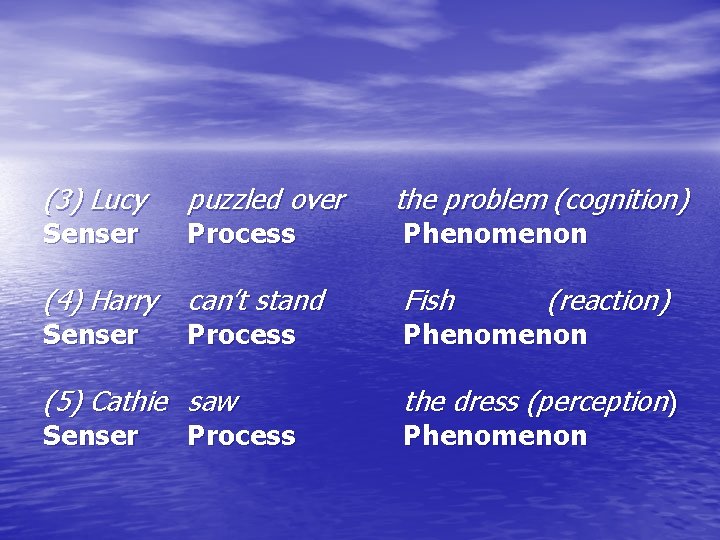 (3) Lucy puzzled over the problem (cognition)
Senser Process Phenomenon

(4) Harry can't stand Fish (reaction)
Senser Process Phenomenon

(5) Cathie saw the dress (perception)
Senser Process Phenomenon